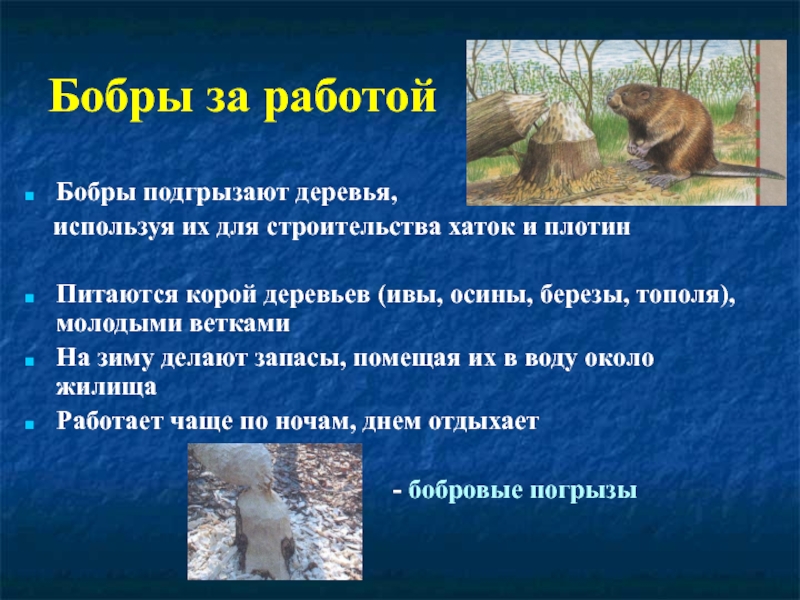 Бобры за работой

Бобры подгрызают деревья, используя их для строительства хаток и плотин

Питаются корой деревьев (ивы, осины, березы, тополя), молодыми ветками

На зиму делают запасы, помещая их в воду около жилища

Работает чаще по ночам, днем отдыхает

- бобровые погрызы